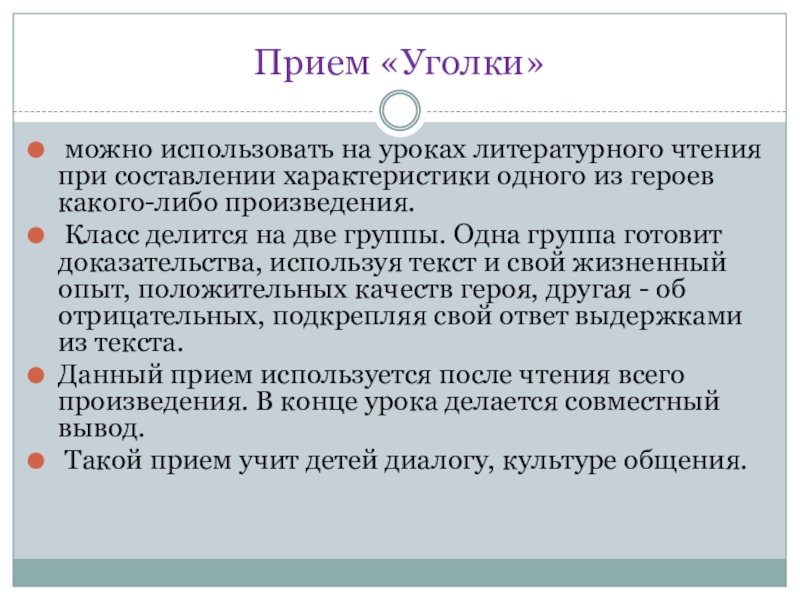 Прием «Уголки»

можно использовать на уроках литературного чтения при составлении характеристики одного из героев какого-либо произведения.

Класс делится на две группы. Одна группа готовит доказательства, используя текст и свой жизненный опыт, положительных качеств героя, другая - об отрицательных, подкрепляя свой ответ выдержками из текста.

Данный прием используется после чтения всего произведения. В конце урока делается совместный вывод.

Такой прием учит детей диалогу, культуре общения.